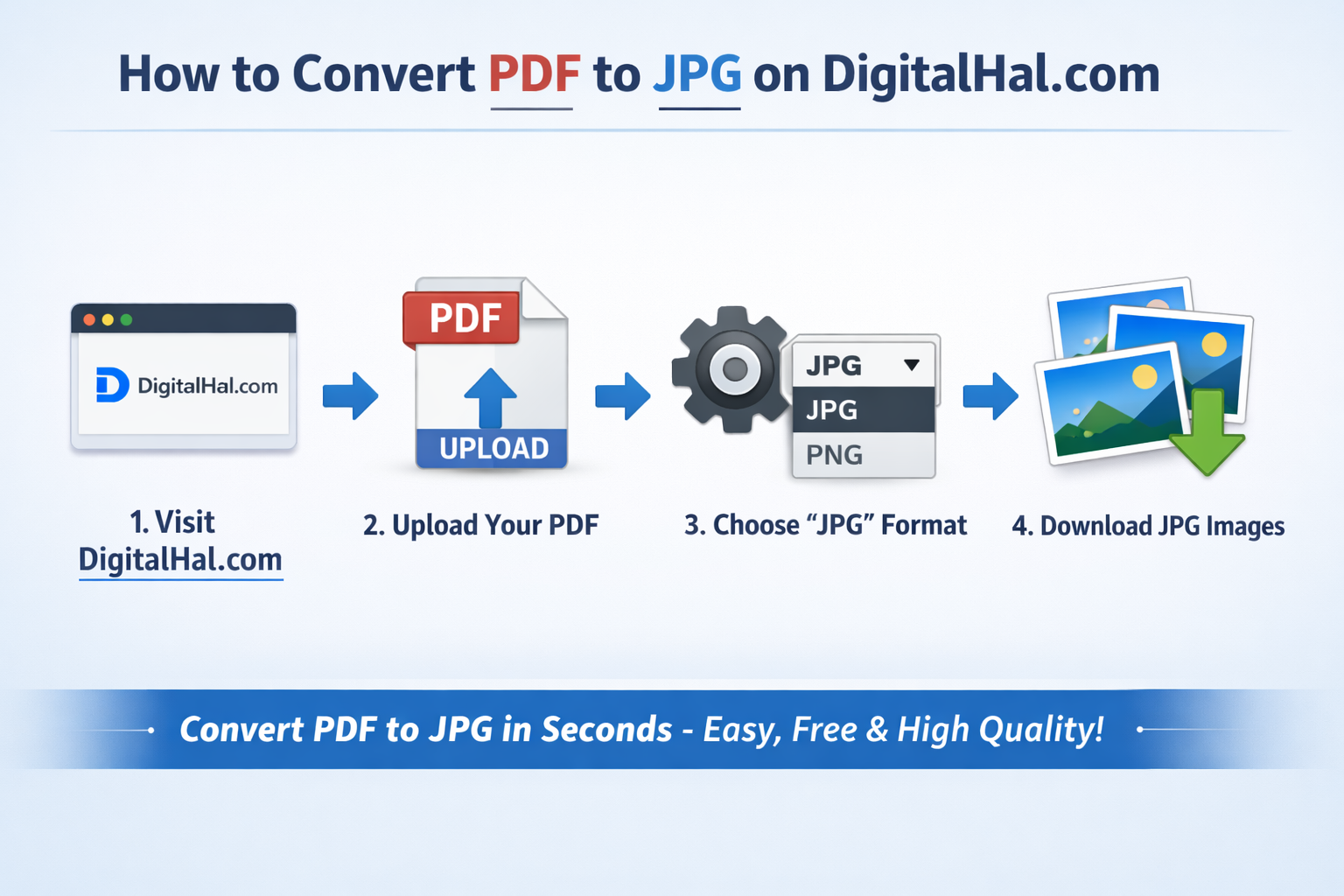 How to Convert PDF to JPG on DigitalHal.com

DigitalHal.com

PDF

UPLOAD

JPG

JPG

PNG

1. Visit DigitalHal.com

2. Upload Your PDF

3. Choose “JPG” Format

4. Download JPG Images

Convert PDF to JPG in Seconds - Easy, Free & High Quality!